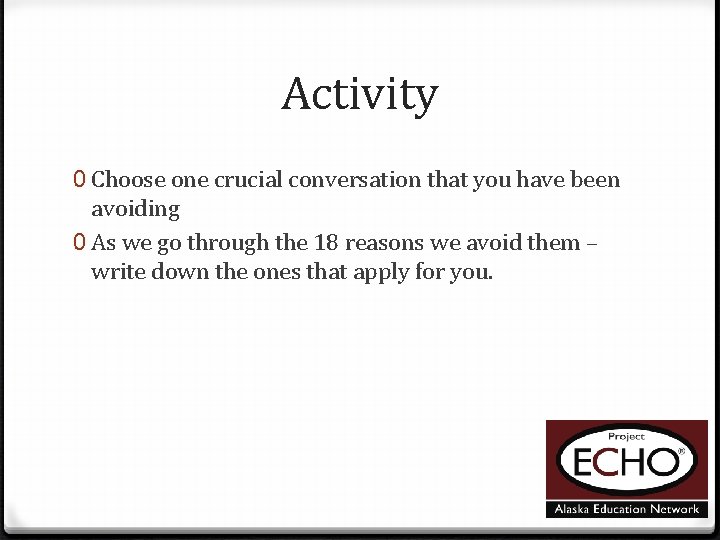 Activity

0 Choose one crucial conversation that you have been avoiding

0 As we go through the 18 reasons we avoid them – write down the ones that apply for you.

Project
ECHO®
Alaska Education Network